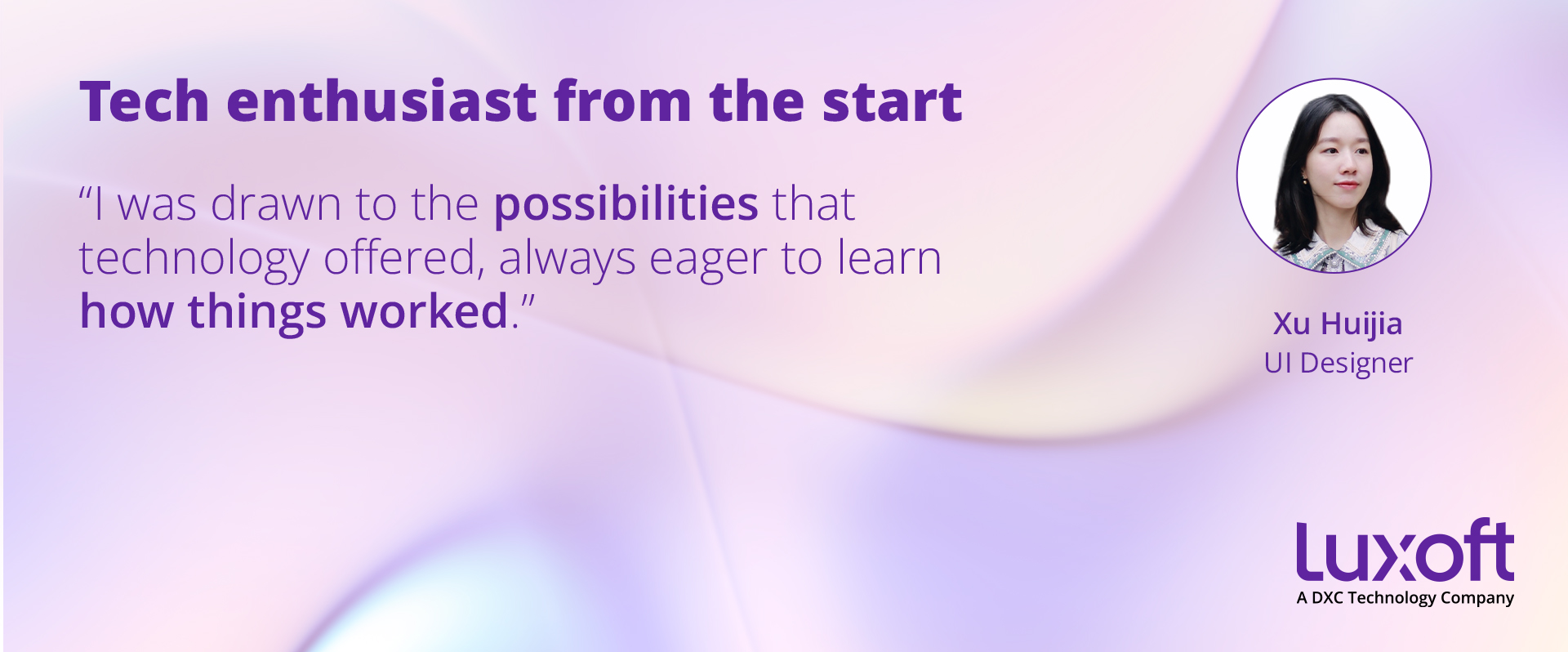 Tech enthusiast from the start

“I was drawn to the possibilities that technology offered, always eager to learn how things worked.”

Xu Huijia
UI Designer

Luxoft
A DXC Technology Company